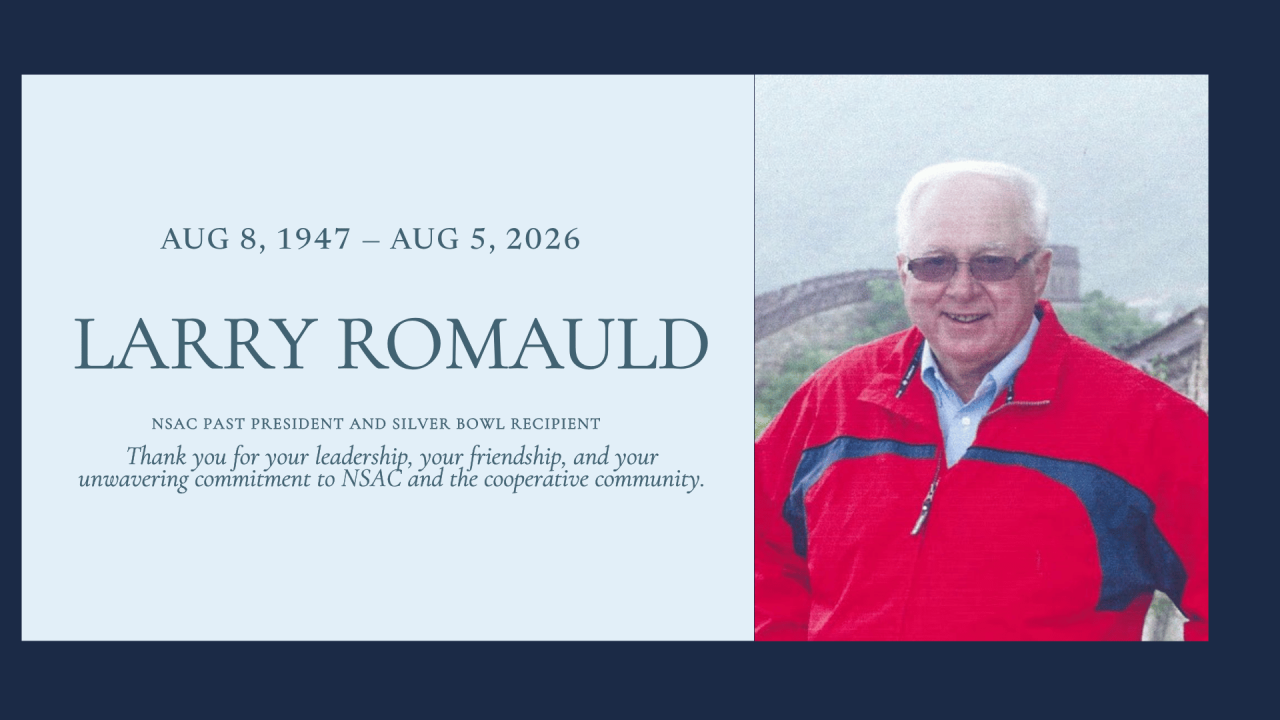 AUG 8, 1947 – AUG 5, 2026

LARRY ROMAULD

NSAC PAST PRESIDENT AND SILVER BOWL RECIPIENT

Thank you for your leadership, your friendship, and your unwavering commitment to NSAC and the cooperative community.